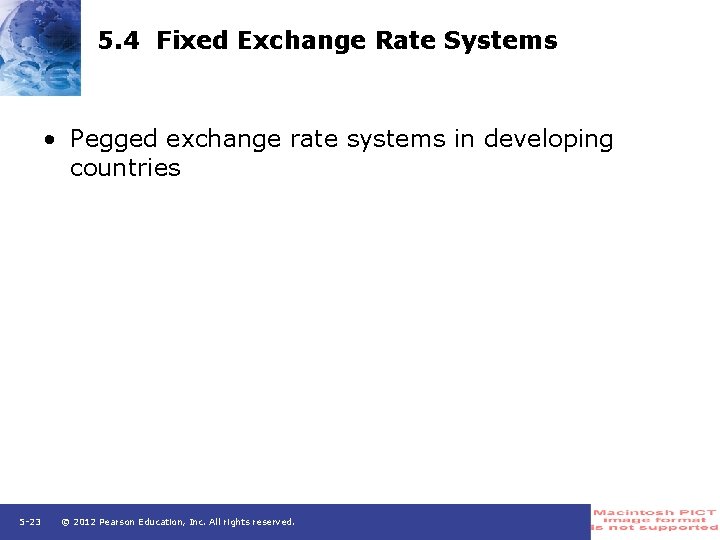 5.4 Fixed Exchange Rate Systems

• Pegged exchange rate systems in developing countries

5-23 © 2012 Pearson Education, Inc. All rights reserved.

Macintosh PICT image format is not supported